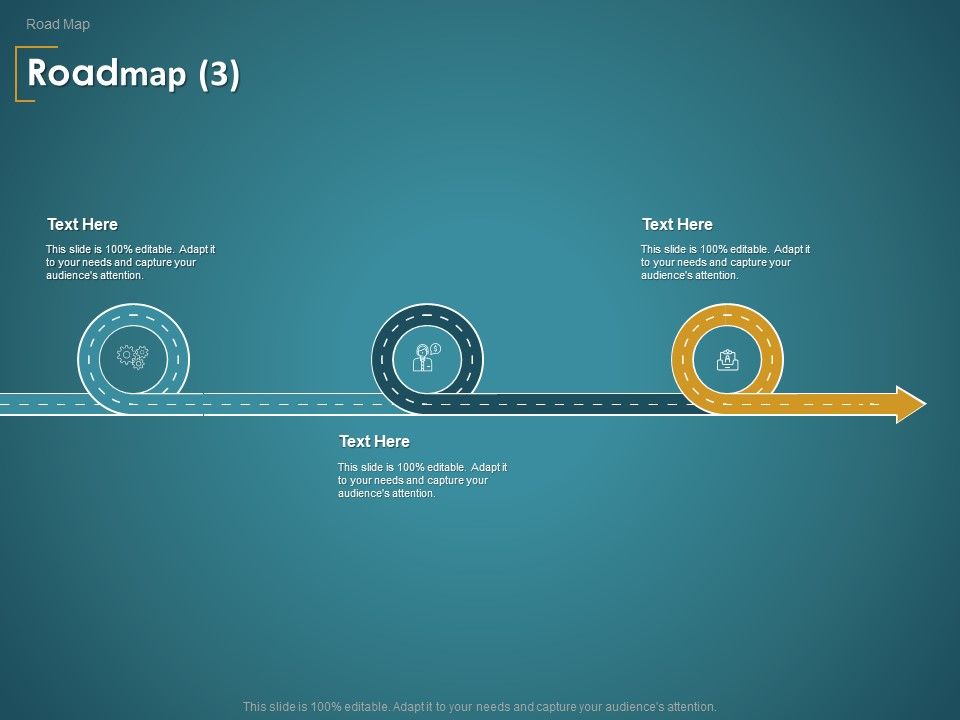 Road Map

Roadmap (3)

Text Here

This slide is 100% editable. Adapt it to your needs and capture your audience's attention.

Text Here

This slide is 100% editable. Adapt it to your needs and capture your audience's attention.

Text Here

This slide is 100% editable. Adapt it to your needs and capture your audience's attention.

This slide is 100% editable. Adapt it to your needs and capture your audience's attention.